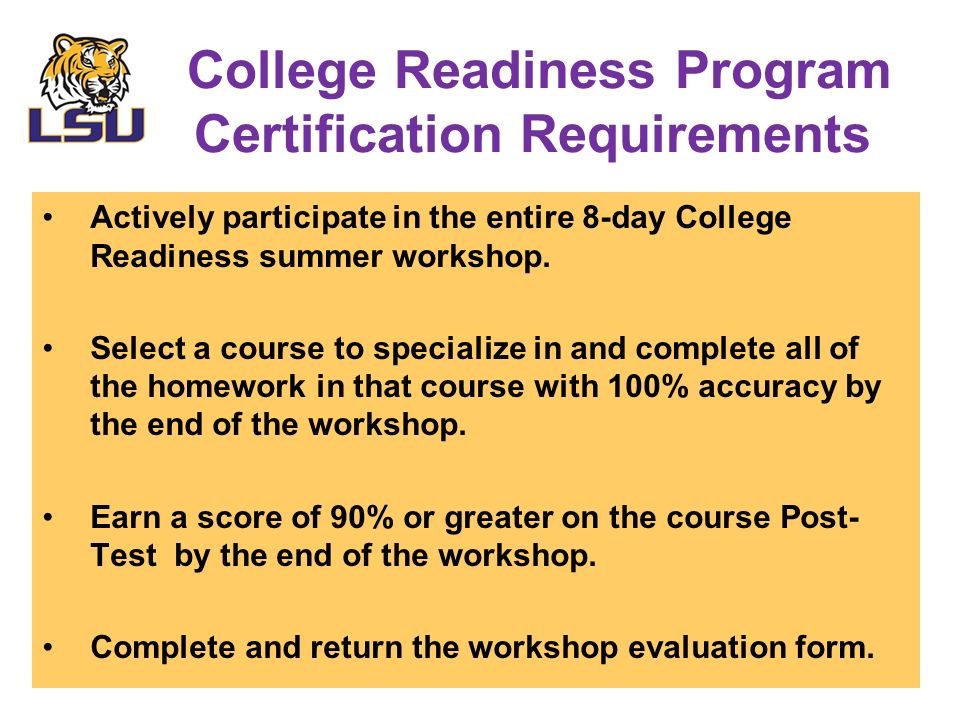 LSU

College Readiness Program Certification Requirements

• Actively participate in the entire 8-day College Readiness summer workshop.

• Select a course to specialize in and complete all of the homework in that course with 100% accuracy by the end of the workshop.

• Earn a score of 90% or greater on the course Post-Test by the end of the workshop.

• Complete and return the workshop evaluation form.